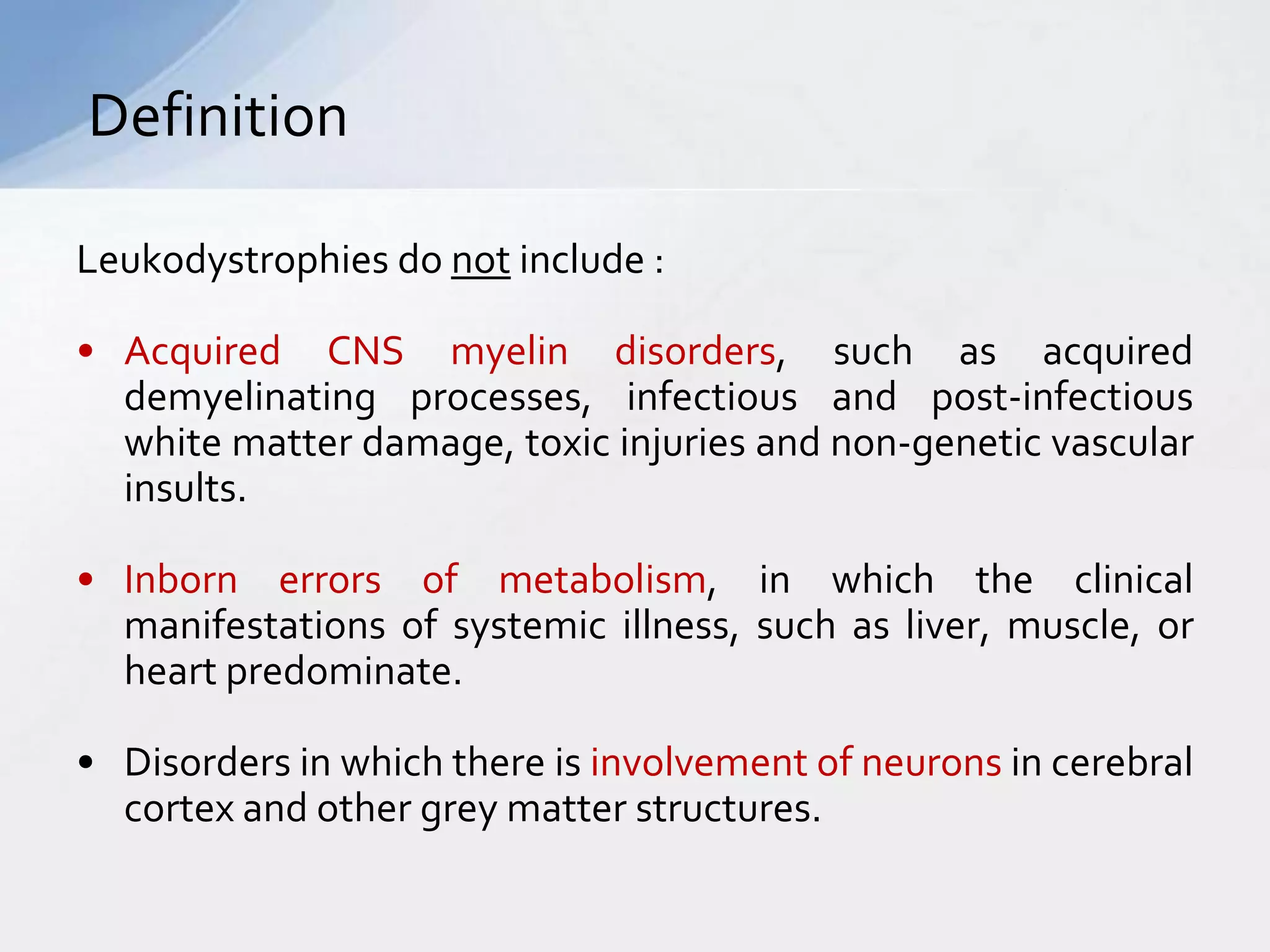 Definition

Leukodystrophies do not include :

• Acquired CNS myelin disorders, such as acquired demyelinating processes, infectious and post-infectious white matter damage, toxic injuries and non-genetic vascular insults.

• Inborn errors of metabolism, in which the clinical manifestations of systemic illness, such as liver, muscle, or heart predominate.

• Disorders in which there is involvement of neurons in cerebral cortex and other grey matter structures.